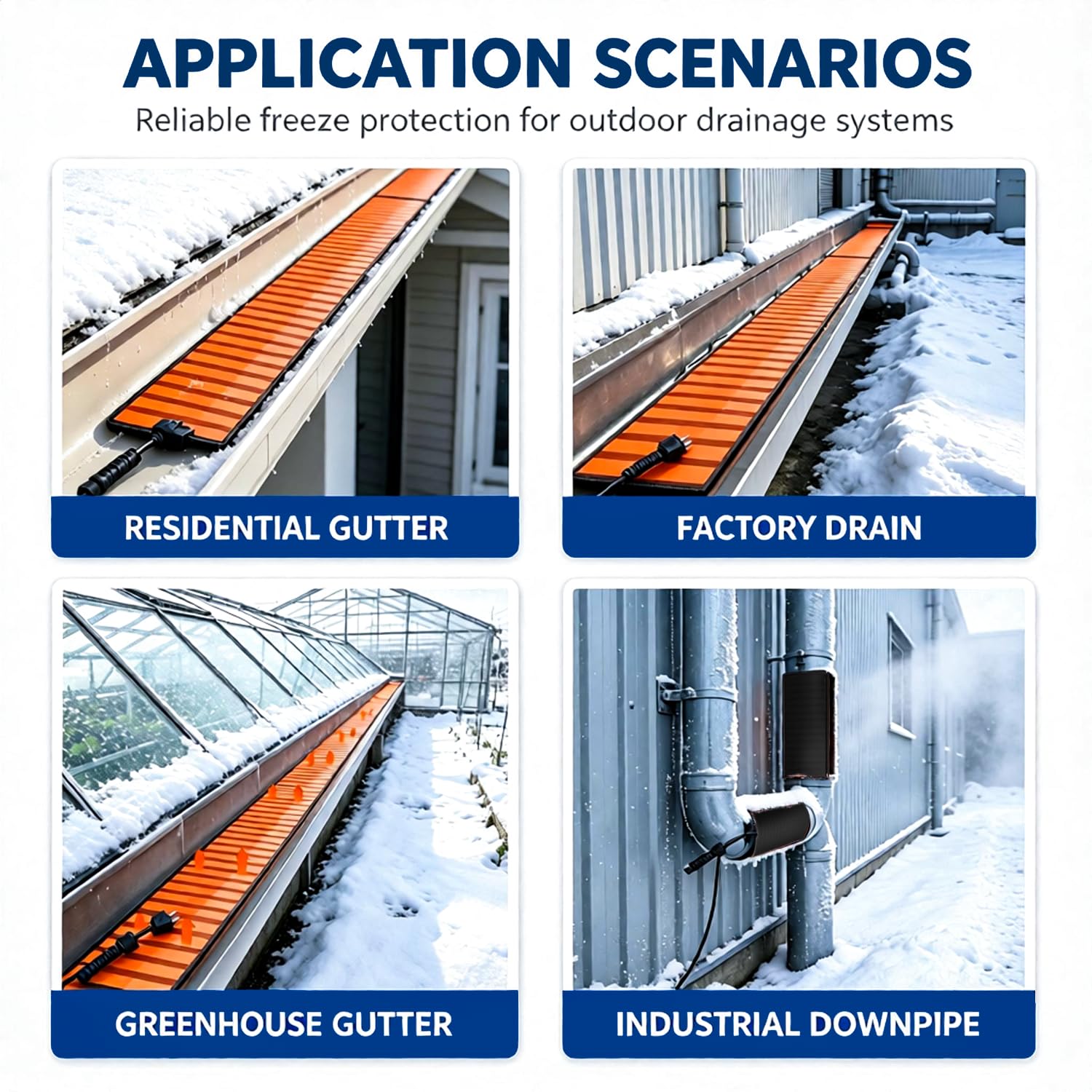 APPLICATION SCENARIOS

Reliable freeze protection for outdoor drainage systems

RESIDENTIAL GUTTER

FACTORY DRAIN

GREENHOUSE GUTTER

INDUSTRIAL DOWNPIPE